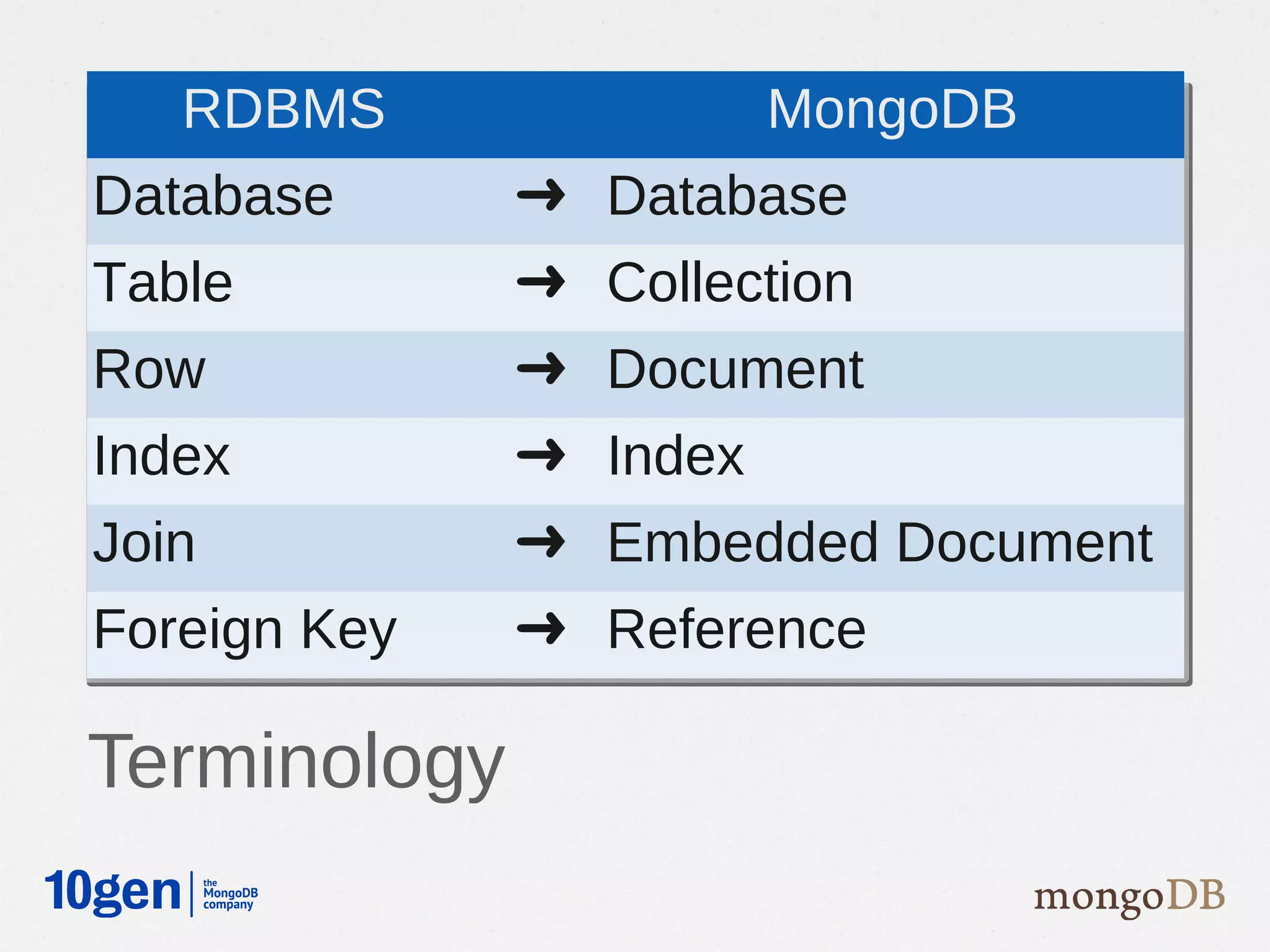 | RDBMS | | MongoDB |
|---|---|---|
| Database | → | Database |
| Table | → | Collection |
| Row | → | Document |
| Index | → | Index |
| Join | → | Embedded Document |
| Foreign Key | → | Reference |

Terminology

10gen the MongoDB company

mongoDB